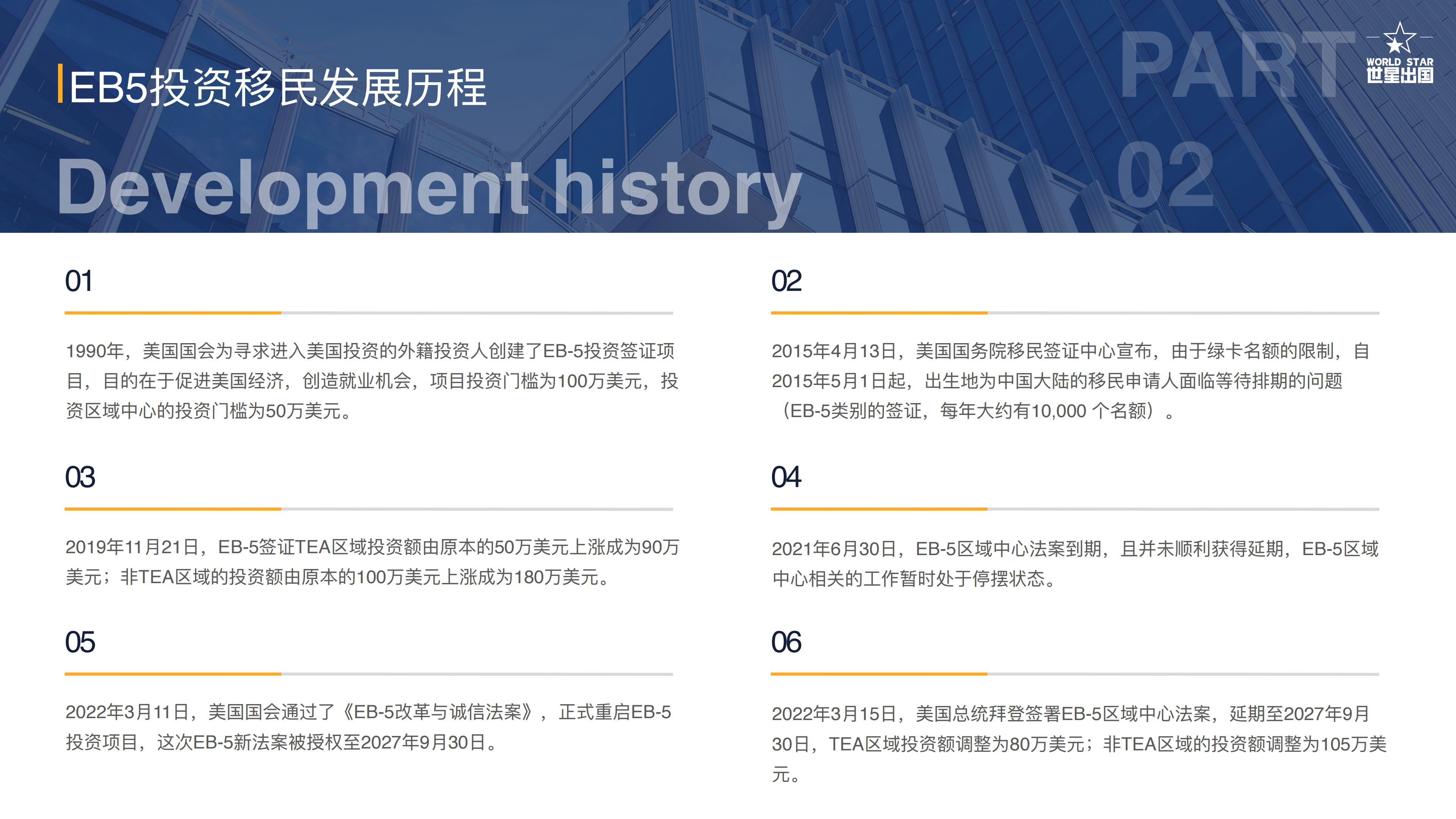 EB5投资移民发展历程

Development history

PART 02

WORLD STAR
世星出国

01

1990年，美国国会为寻求进入美国投资的外籍投资人创建了EB-5投资签证项目，目的在于促进美国经济，创造就业机会，项目投资门槛为100万美元，投资区域中心的投资门槛为50万美元。

02

2015年4月13日，美国国务院移民签证中心宣布，由于绿卡名额的限制，自2015年5月1日起，出生地为中国大陆的移民申请人面临等待排期的问题（EB-5类别的签证，每年大约有10,000 个名额）。

03

2019年11月21日，EB-5签证TEA区域投资额由原本的50万美元上涨成为90万美元；非TEA区域的投资额由原本的100万美元上涨成为180万美元。

04

2021年6月30日，EB-5区域中心法案到期，且并未顺利获得延期，EB-5区域中心相关的工作暂时处于停摆状态。

05

2022年3月11日，美国国会通过了《EB-5改革与诚信法案》，正式重启EB-5投资项目，这次EB-5新法案被授权至2027年9月30日。

06

2022年3月15日，美国总统拜登签署EB-5区域中心法案，延期至2027年9月30日，TEA区域投资额调整为80万美元；非TEA区域的投资额调整为105万美元。